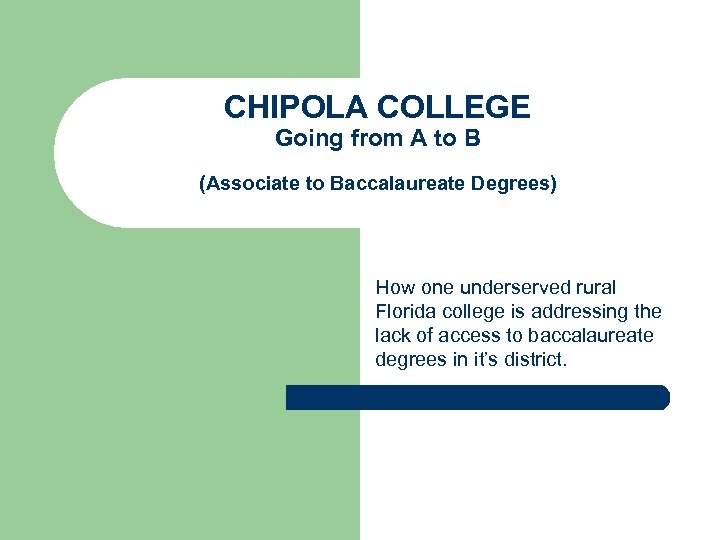 CHIPOLA COLLEGE
Going from A to B

(Associate to Baccalaureate Degrees)

How one underserved rural Florida college is addressing the lack of access to baccalaureate degrees in it's district.